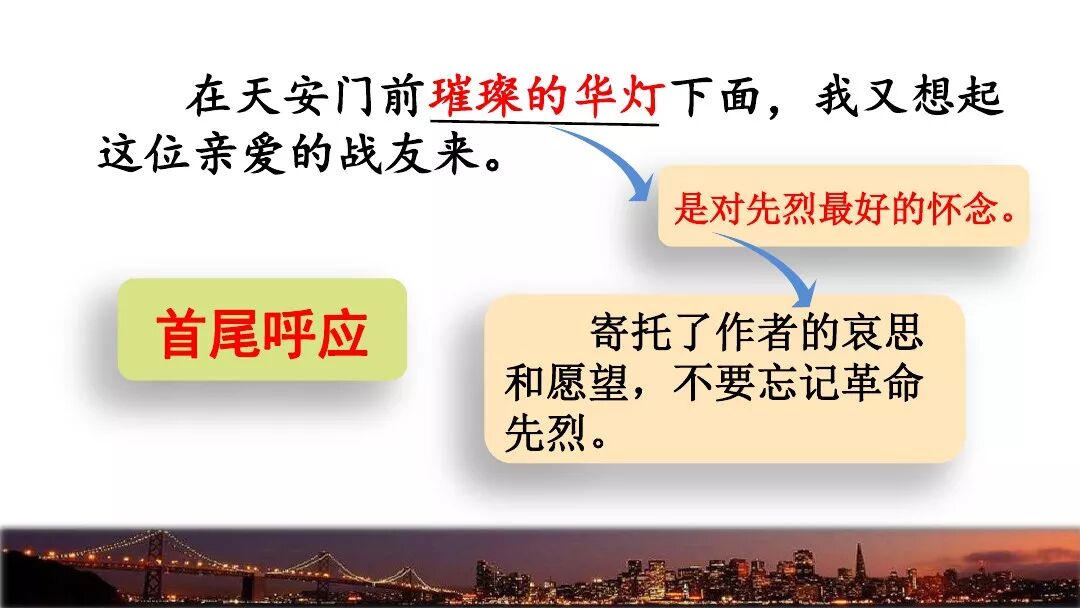 在天安门前璀璨的华灯下面，我又想起这位亲爱的战友来。

是对先烈最好的怀念。

首尾呼应

寄托了作者的哀思和愿望，不要忘记革命先烈。